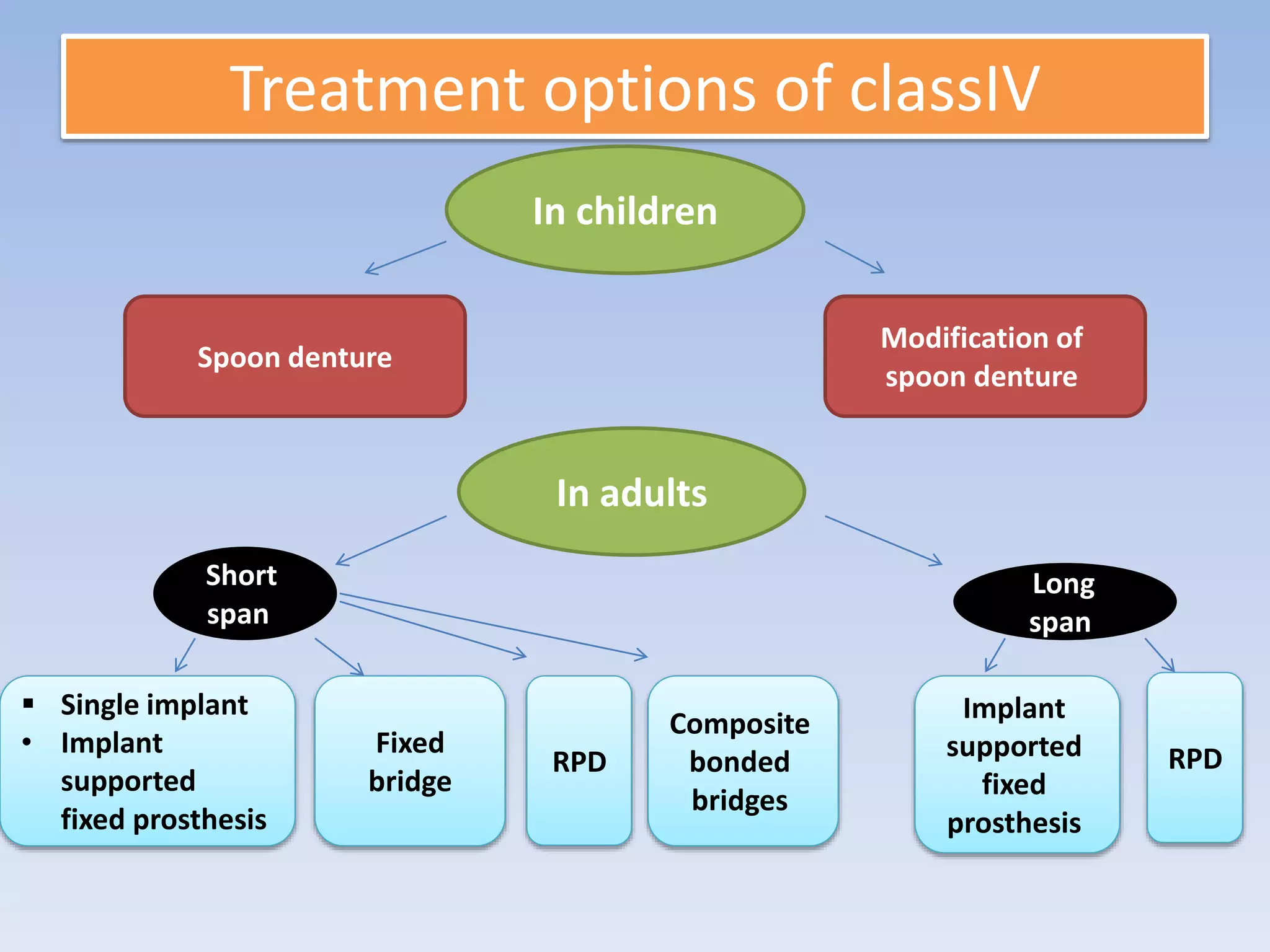 Treatment options of classIV

In children

Spoon denture

Modification of spoon denture

In adults

Short span

Long span

▪ Single implant
• Implant supported fixed prosthesis

Fixed bridge

RPD

Composite bonded bridges

Implant supported fixed prosthesis

RPD